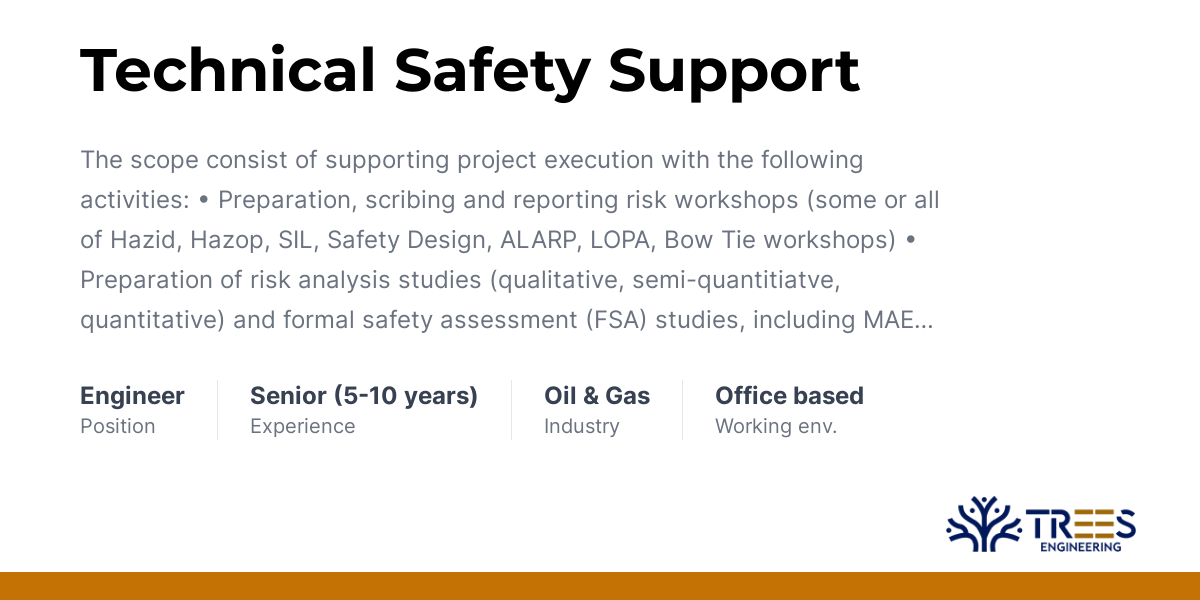 Technical Safety Support

The scope consist of supporting project execution with the following activities: • Preparation, scribing and reporting risk workshops (some or all of Hazid, Hazop, SIL, Safety Design, ALARP, LOPA, Bow Tie workshops) • Preparation of risk analysis studies (qualitative, semi-quantitiatve, quantitative) and formal safety assessment (FSA) studies, including MAE...

Engineer
Position

Senior (5-10 years)
Experience

Oil & Gas
Industry

Office based
Working env.

TREES
ENGINEERING